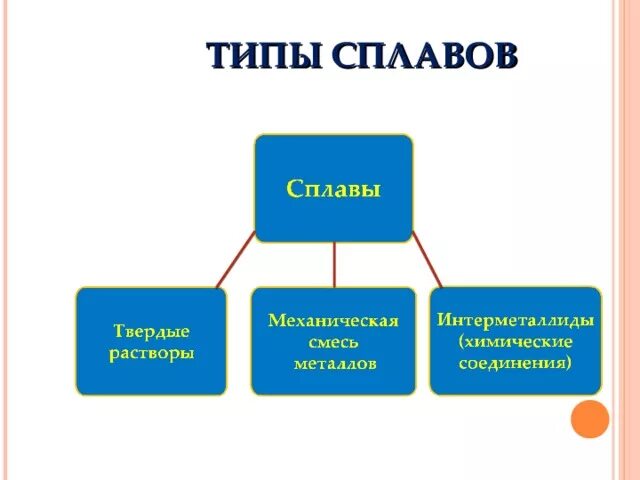 ТИПЫ СПЛАВОВ

Сплавы

Твердые растворы

Механическая смесь металлов

Интерметаллиды (химические соединения)